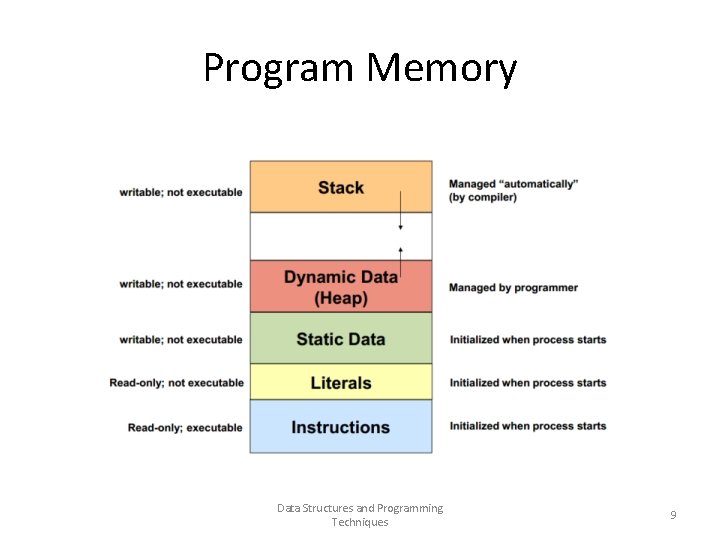 Program Memory

writable; not executable

Stack

Managed "automatically" (by compiler)

writable; not executable

Dynamic Data (Heap)

Managed by programmer

writable; not executable

Static Data

Initialized when process starts

Read-only; not executable

Literals

Initialized when process starts

Read-only; executable

Instructions

Initialized when process starts

Data Structures and Programming Techniques

9